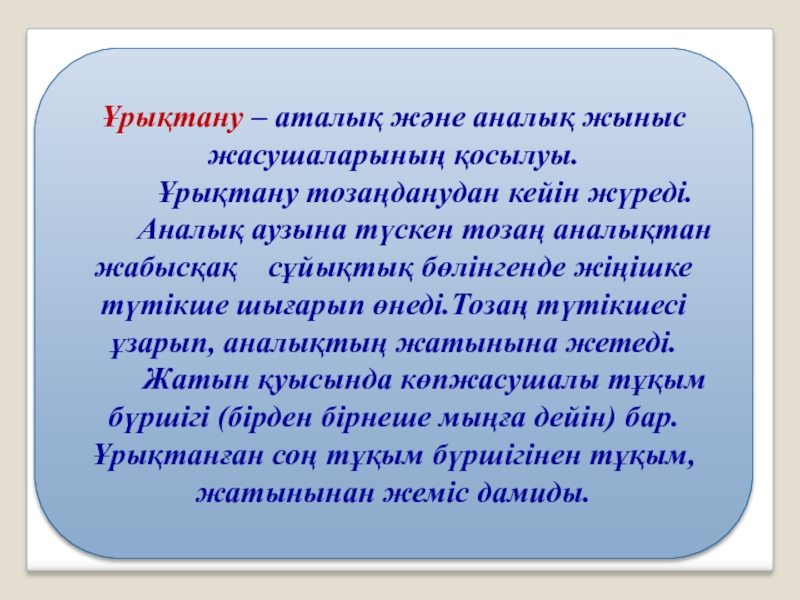 Ұрықтану – аталық және аналық жыныс жасушаларының қосылуы.

Ұрықтану тозаңданудан кейін жүреді.

Аналық аузына түскен тозаң аналықтан жабысқақ сұйықтық бөлінгенде жіңішке түтікше шығарып өнеді.Тозаң түтікшесі ұзарып, аналықтың жатынына жетеді.

Жатын қуысында көпжасушалы тұқым бүршігі (бірден бірнеше мыңға дейін) бар. Ұрықтанған соң тұқым бүршігінен тұқым, жатынынан жеміс дамиды.